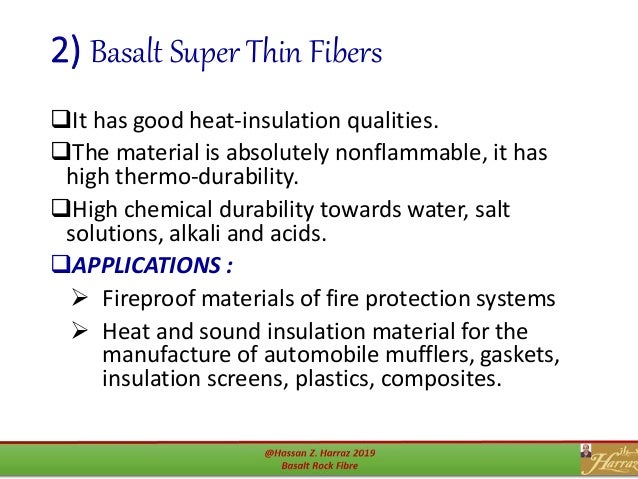 2) Basalt Super Thin Fibers

❑It has good heat-insulation qualities.

❑The material is absolutely nonflammable, it has high thermo-durability.

❑High chemical durability towards water, salt solutions, alkali and acids.

❑APPLICATIONS :

➢ Fireproof materials of fire protection systems

➢ Heat and sound insulation material for the manufacture of automobile mufflers, gaskets, insulation screens, plastics, composites.

@Hassan Z. Harraz 2019
Basalt Rock Fibre

Harraz